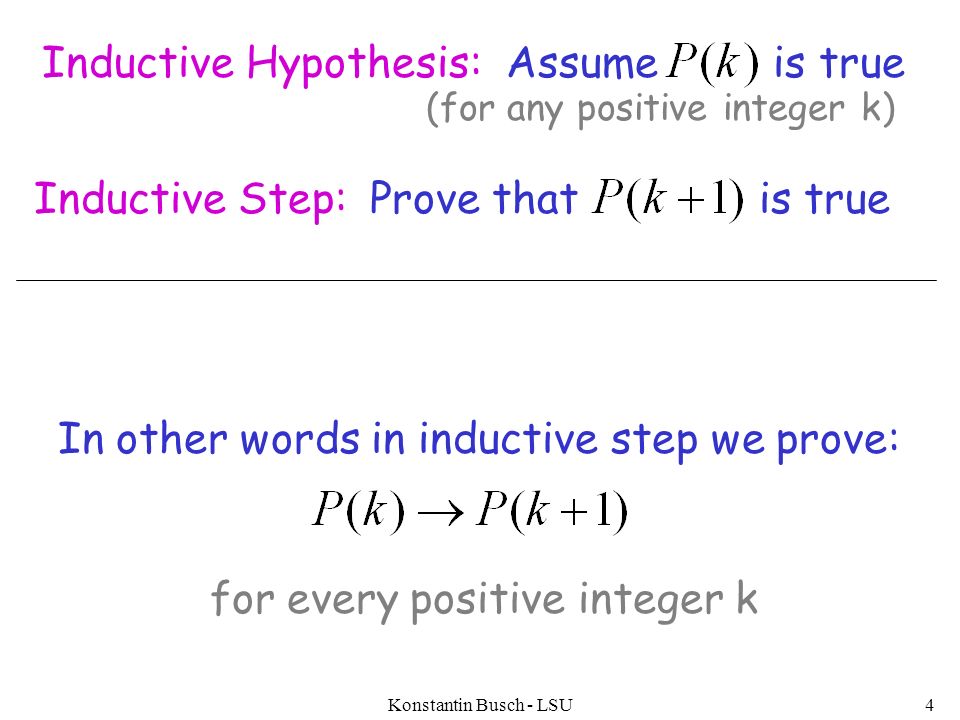 Inductive Hypothesis: Assume $P(k)$ is true
(for any positive integer k)

Inductive Step: Prove that $P(k+1)$ is true

In other words in inductive step we prove:

$P(k) \rightarrow P(k+1)$

for every positive integer k

Konstantin Busch - LSU

4